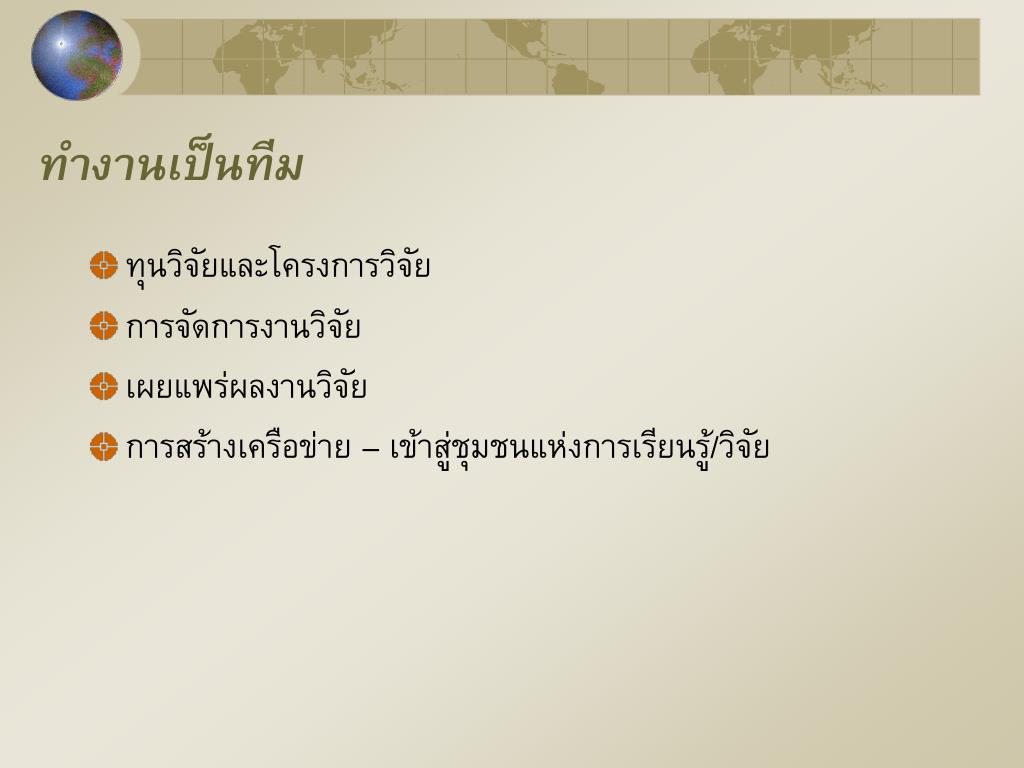 ทำงานเป็นทีม

ทุนวิจัยและโครงการวิจัย

การจัดการงานวิจัย

เผยแพร่ผลงานวิจัย

การสร้างเครือข่าย – เข้าสู่ชุมชนแห่งการเรียนรู้/วิจัย